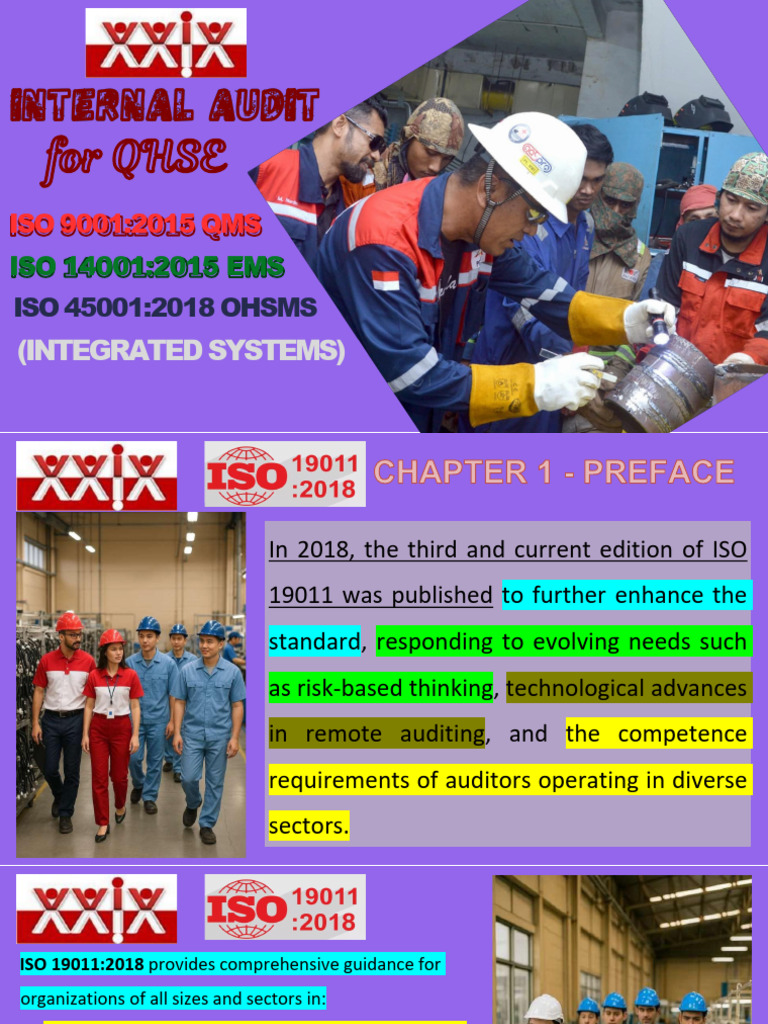 XXIX

INTERNAL AUDIT for QHSE

ISO 9001:2015 QMS

ISO 14001:2015 EMS

ISO 45001:2018 OHSMS

(INTEGRATED SYSTEMS)

XXIX

ISO 19011 :2018

CHAPTER 1 - PREFACE

In 2018, the third and current edition of ISO 19011 was published to further enhance the standard, responding to evolving needs such as risk-based thinking, technological advances in remote auditing, and the competence requirements of auditors operating in diverse sectors.

XXIX

ISO 19011 :2018

ISO 19011:2018 provides comprehensive guidance for organizations of all sizes and sectors in: